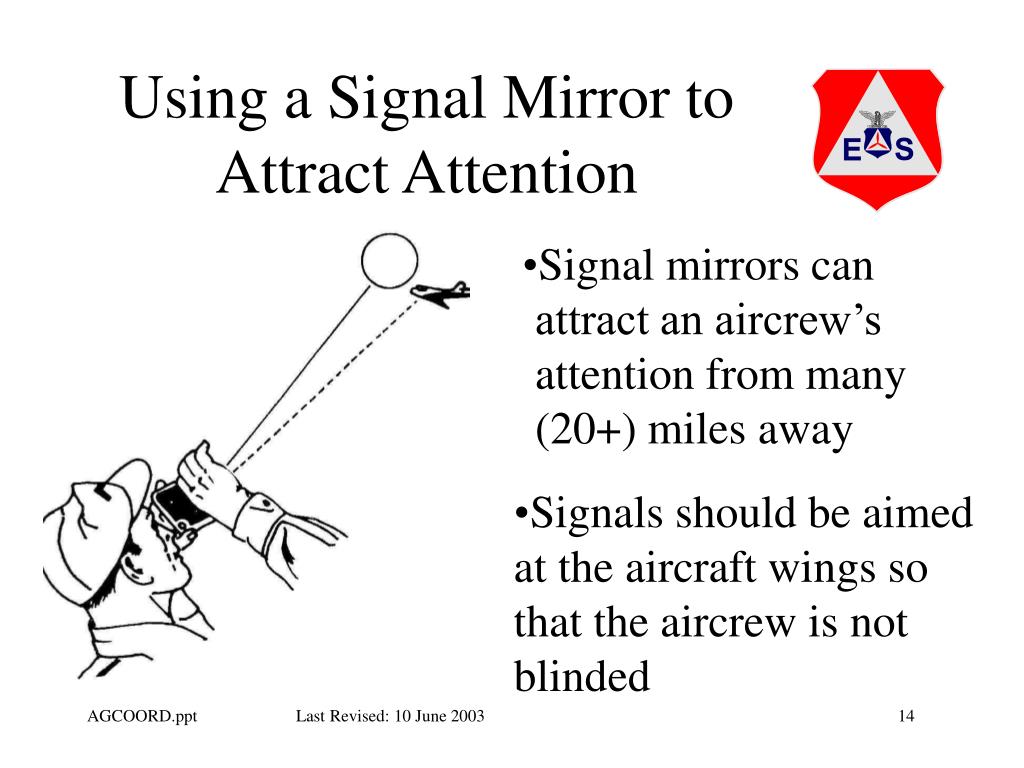 Using a Signal Mirror to Attract Attention

E S

•Signal mirrors can attract an aircrew's attention from many (20+) miles away

•Signals should be aimed at the aircraft wings so that the aircrew is not blinded

AGCOORD.ppt Last Revised: 10 June 2003 14